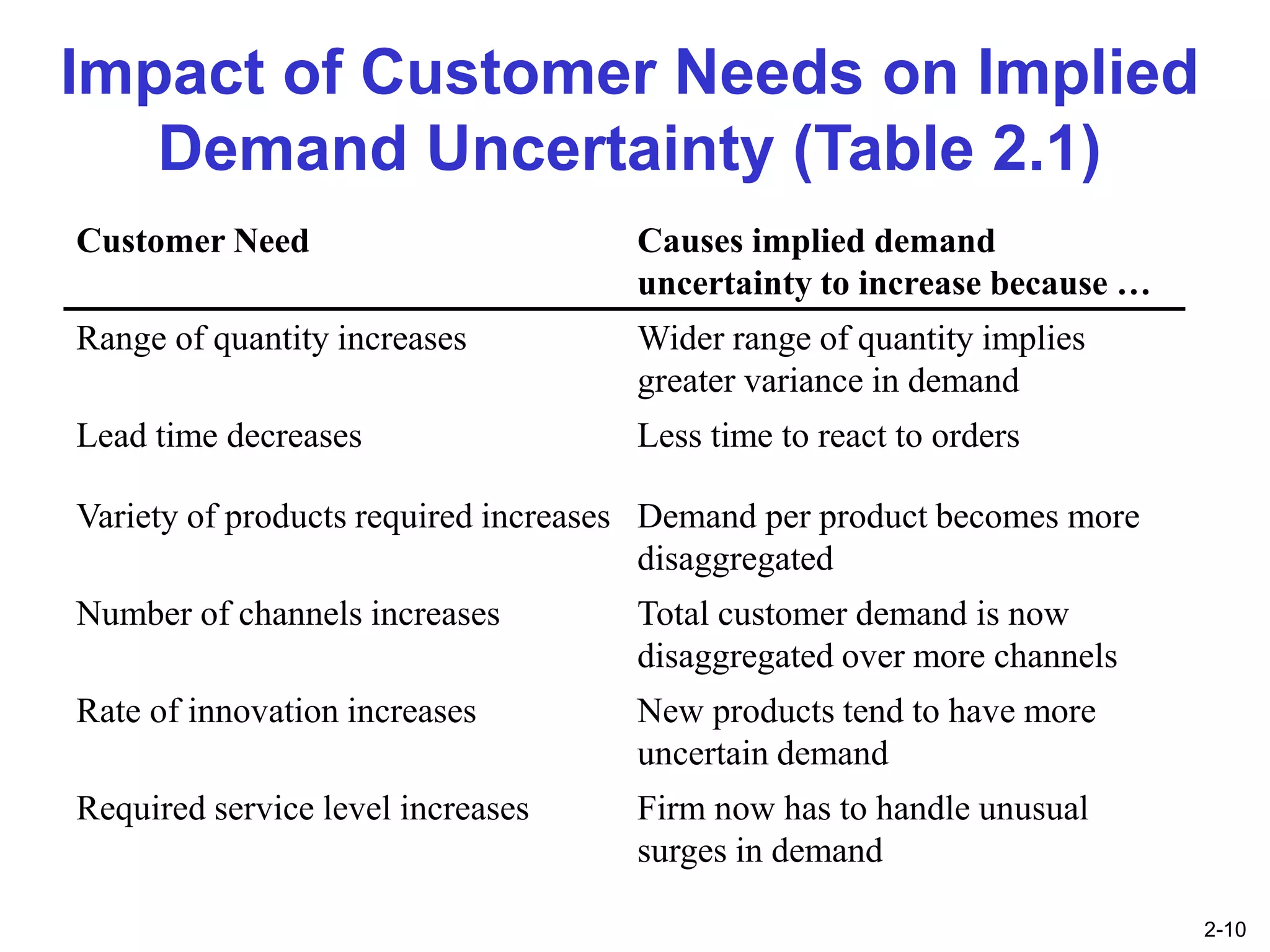 Impact of Customer Needs on Implied Demand Uncertainty (Table 2.1)

| Customer Need | Causes implied demand uncertainty to increase because … |
|---|---|
| Range of quantity increases | Wider range of quantity implies greater variance in demand |
| Lead time decreases | Less time to react to orders |
| Variety of products required increases | Demand per product becomes more disaggregated |
| Number of channels increases | Total customer demand is now disaggregated over more channels |
| Rate of innovation increases | New products tend to have more uncertain demand |
| Required service level increases | Firm now has to handle unusual surges in demand |

2-10